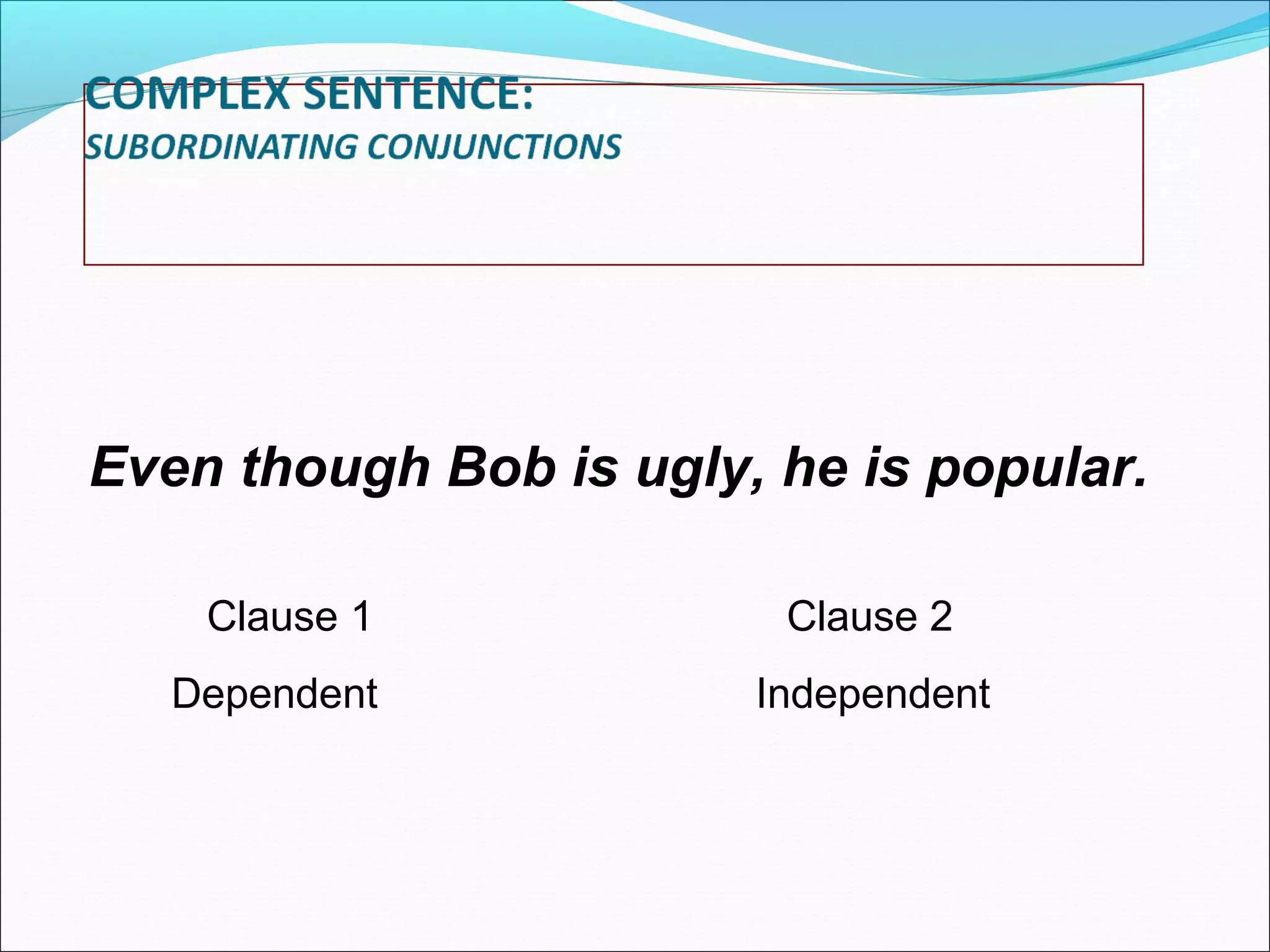 COMPLEX SENTENCE:
SUBORDINATING CONJUNCTIONS

Even though Bob is ugly, he is popular.

Clause 1
Dependent

Clause 2
Independent